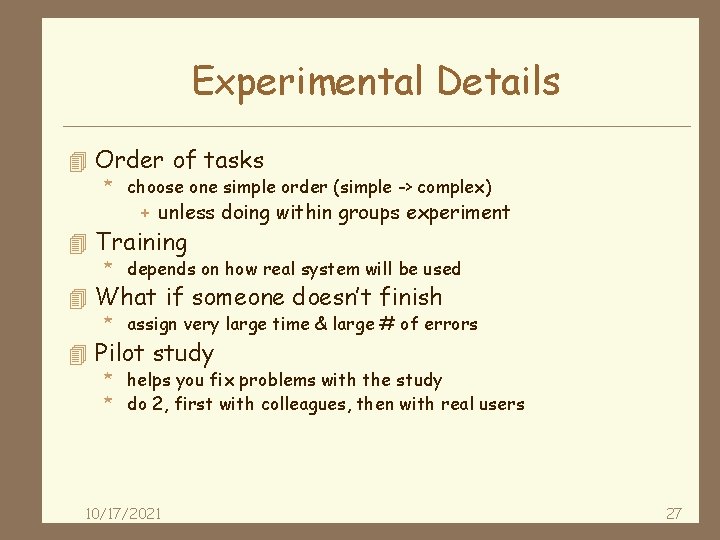 Experimental Details

Order of tasks
* choose one simple order (simple -> complex)
+ unless doing within groups experiment

Training
* depends on how real system will be used

What if someone doesn't finish
* assign very large time & large # of errors

Pilot study
* helps you fix problems with the study
* do 2, first with colleagues, then with real users

10/17/2021

27